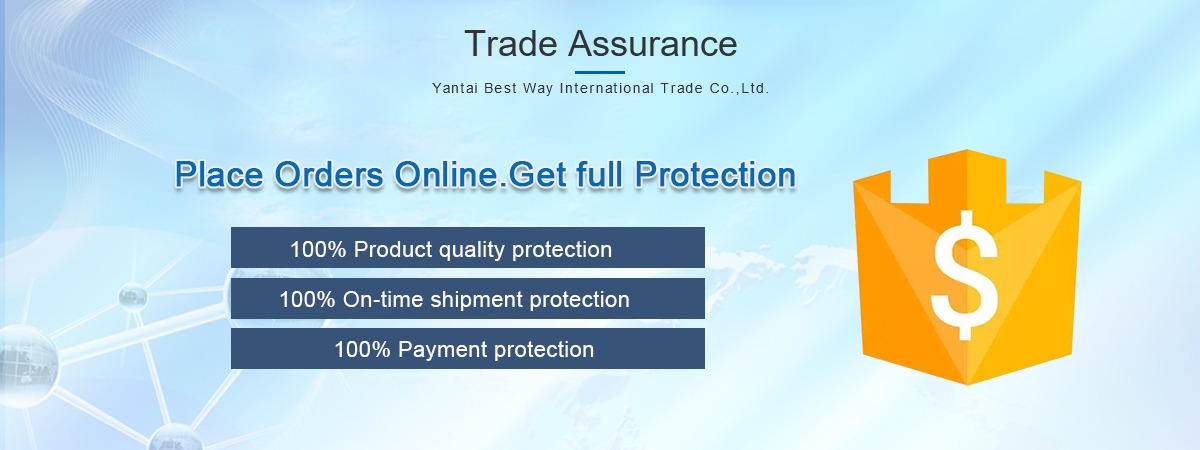 Trade Assurance

Yantai Best Way International Trade Co.,Ltd.

Place Orders Online.Get full Protection

100% Product quality protection

100% On-time shipment protection

100% Payment protection

$